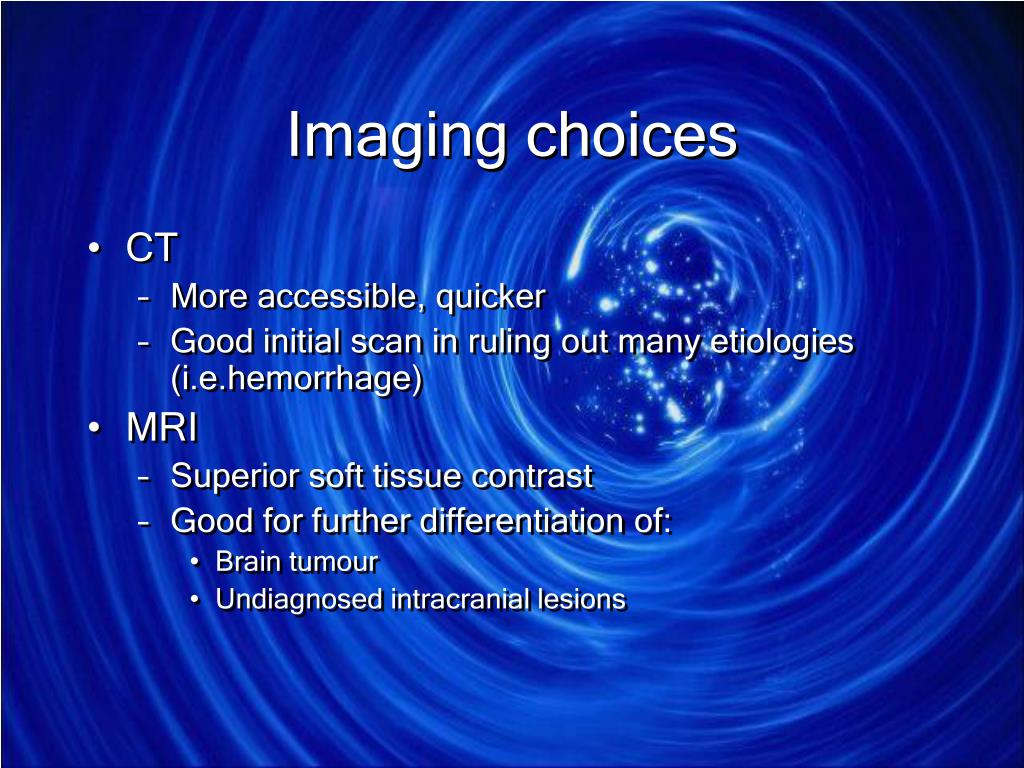 Imaging choices

• CT
- More accessible, quicker
- Good initial scan in ruling out many etiologies (i.e.hemorrhage)
• MRI
- Superior soft tissue contrast
- Good for further differentiation of:
• Brain tumour
• Undiagnosed intracranial lesions